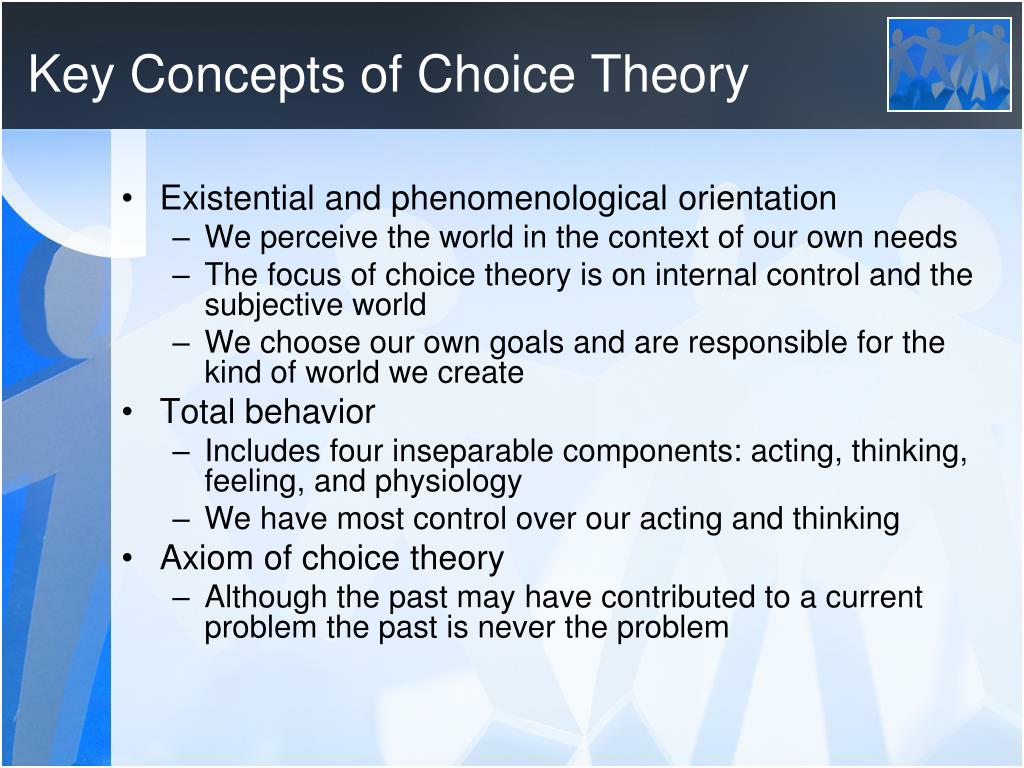 Key Concepts of Choice Theory

• Existential and phenomenological orientation
– We perceive the world in the context of our own needs
– The focus of choice theory is on internal control and the subjective world
– We choose our own goals and are responsible for the kind of world we create
• Total behavior
– Includes four inseparable components: acting, thinking, feeling, and physiology
– We have most control over our acting and thinking
• Axiom of choice theory
– Although the past may have contributed to a current problem the past is never the problem